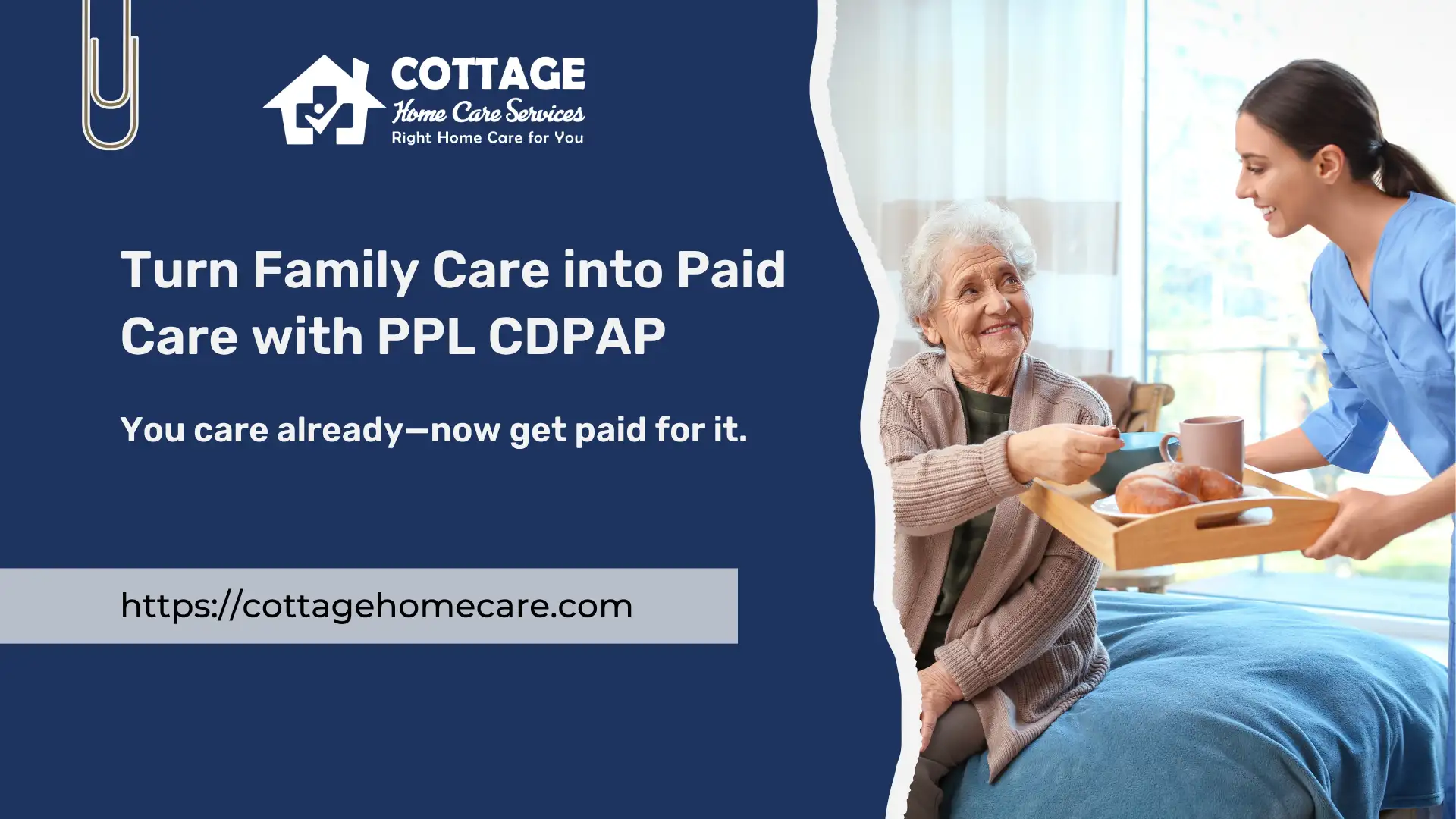 COTTAGE
Home Care Services
Right Home Care for You

Turn Family Care into Paid Care with PPL CDPAP

You care already—now get paid for it.

https://cottagehomecare.com